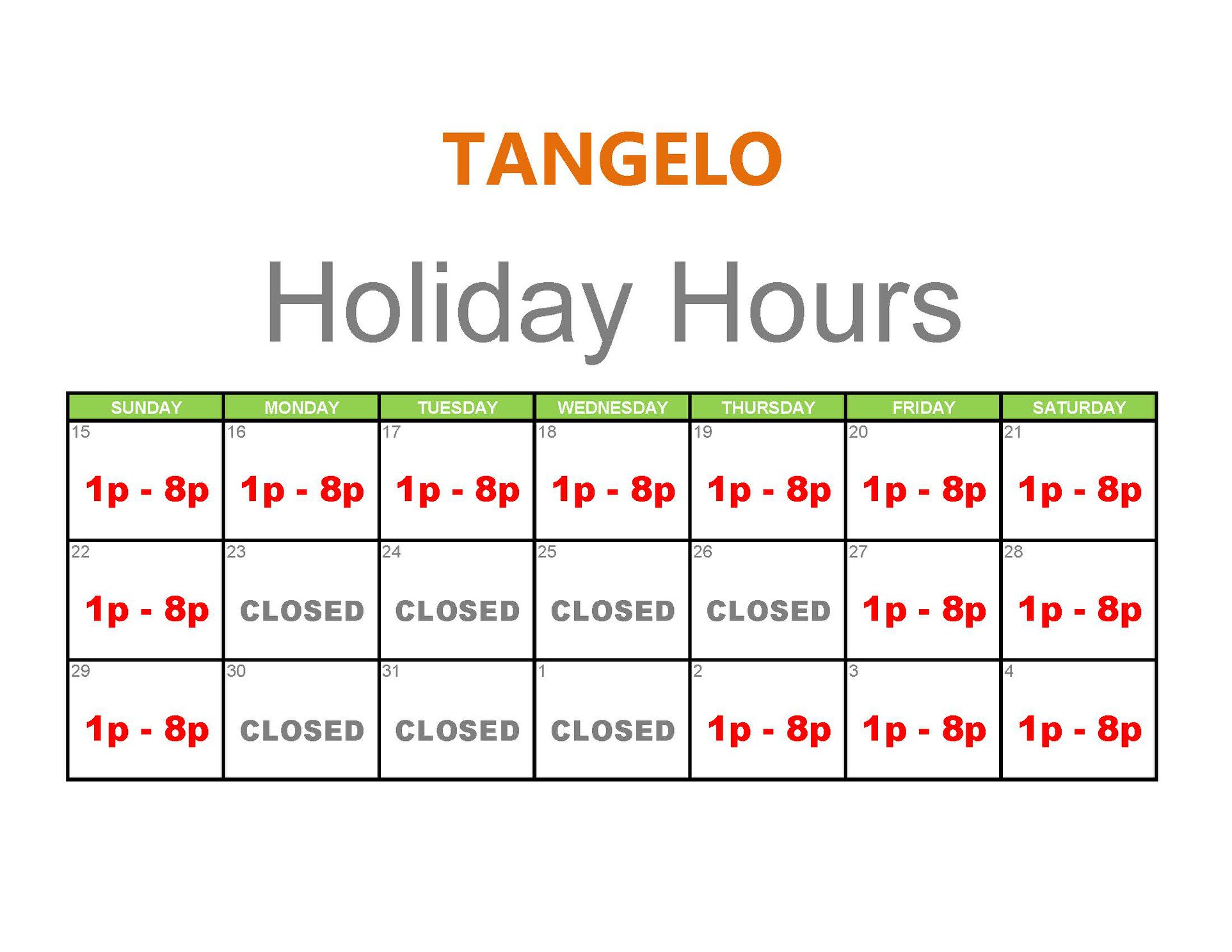 TANGELO

Holiday Hours

| SUNDAY | MONDAY | TUESDAY | WEDNESDAY | THURSDAY | FRIDAY | SATURDAY |
|---|---|---|---|---|---|---|
| 15 1p - 8p | 16 1p - 8p | 17 1p - 8p | 18 1p - 8p | 19 1p - 8p | 20 1p - 8p | 21 1p - 8p |
| 22 1p - 8p | 23 CLOSED | 24 CLOSED | 25 CLOSED | 26 CLOSED | 27 1p - 8p | 28 1p - 8p |
| 29 1p - 8p | 30 CLOSED | 31 CLOSED | 1 CLOSED | 2 1p - 8p | 3 1p - 8p | 4 1p - 8p |